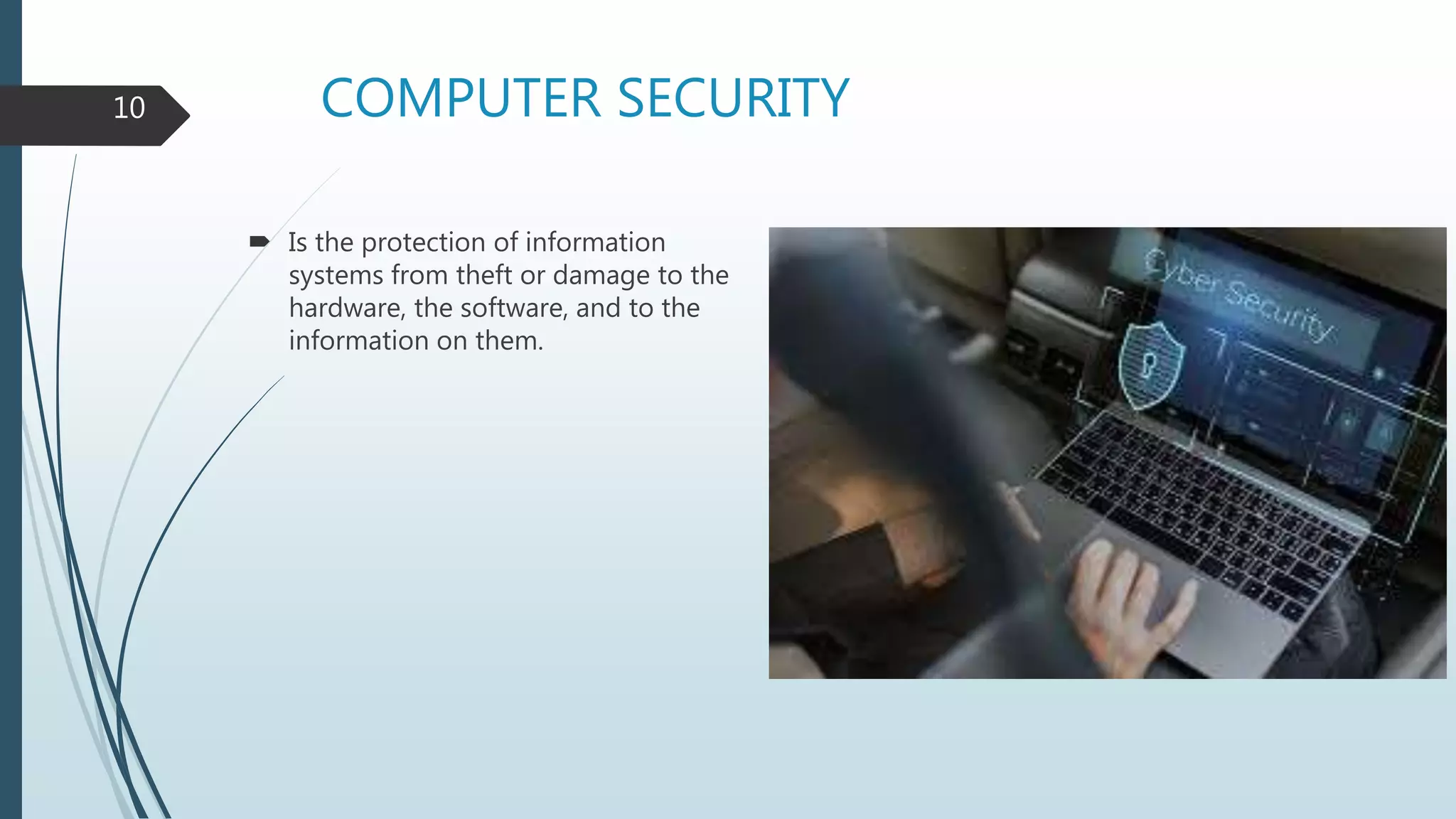 10

COMPUTER SECURITY

Is the protection of information systems from theft or damage to the hardware, the software, and to the information on them.

Cyber Security